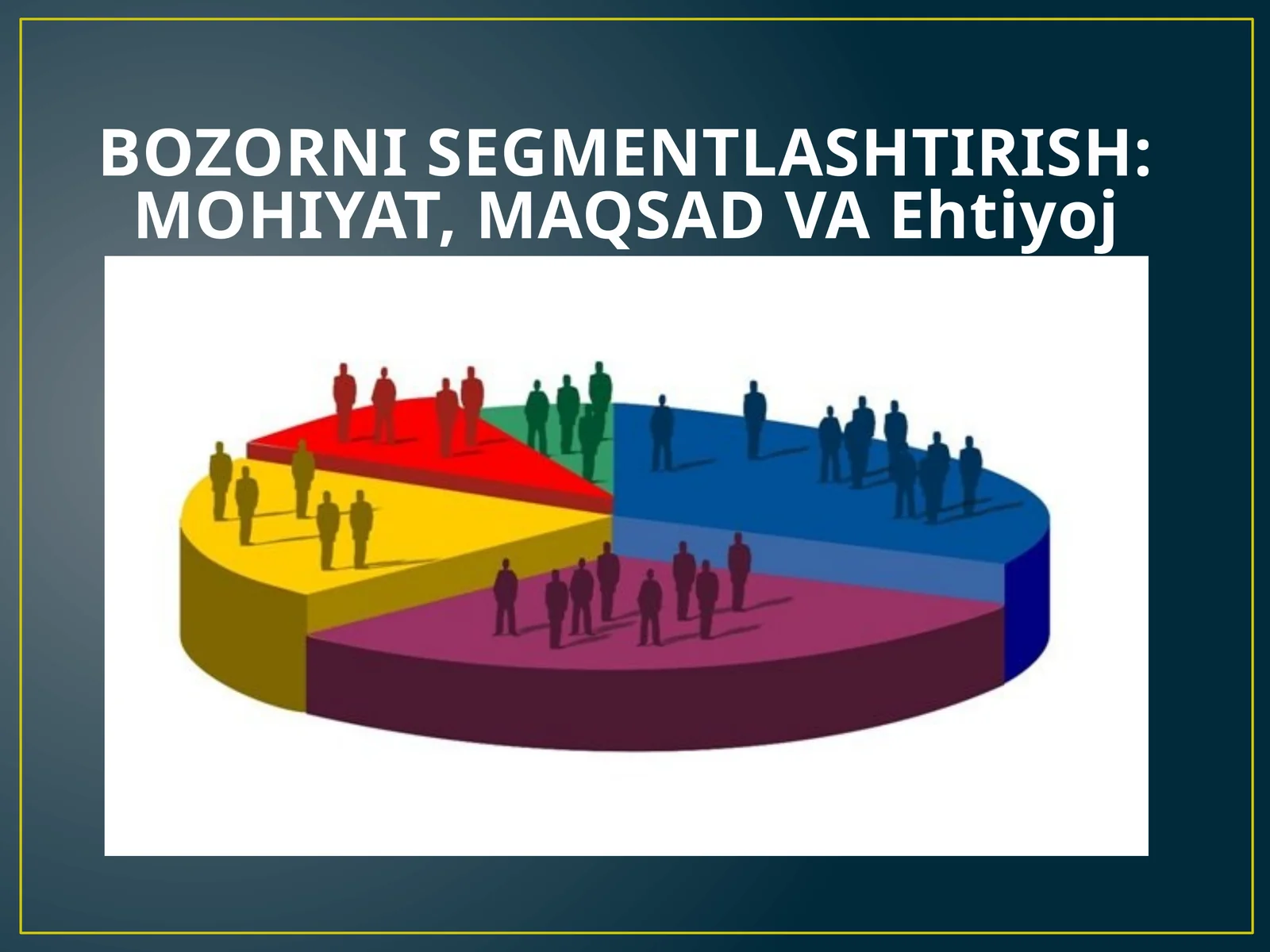 BOZORNI SEGMENTLASHTIRISH: MOHIYAT, MAQSAD VA Ehtiyoj